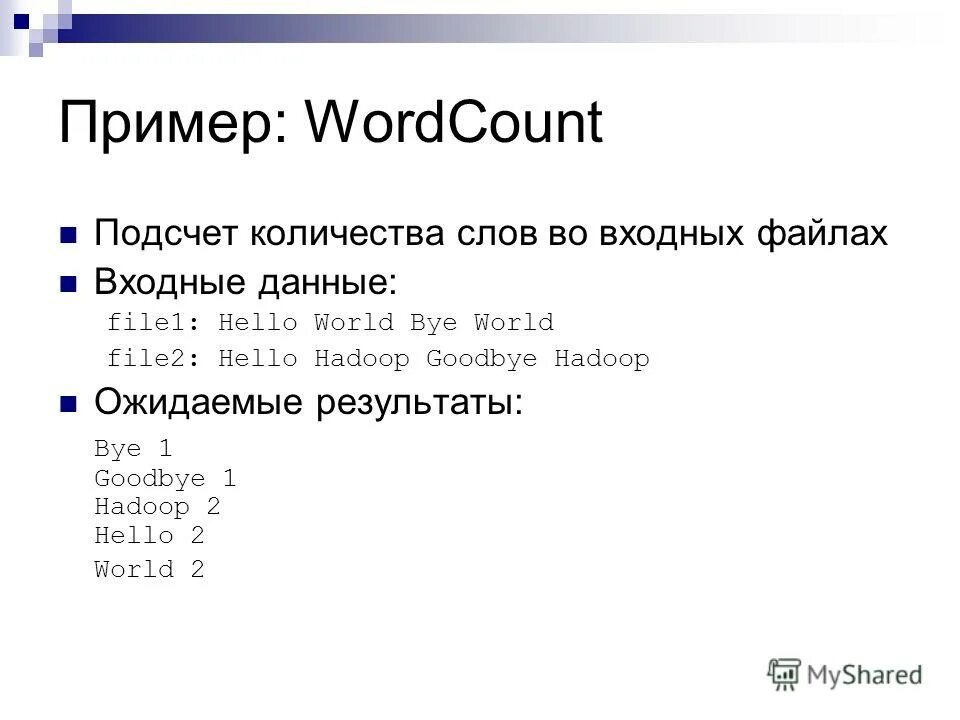 Пример: WordCount

Подсчет количества слов во входных файлах

Входные данные:

file1: Hello World Bye World

file2: Hello Hadoop Goodbye Hadoop

Ожидаемые результаты:

Bye 1
Goodbye 1
Hadoop 2
Hello 2
World 2

MyShared